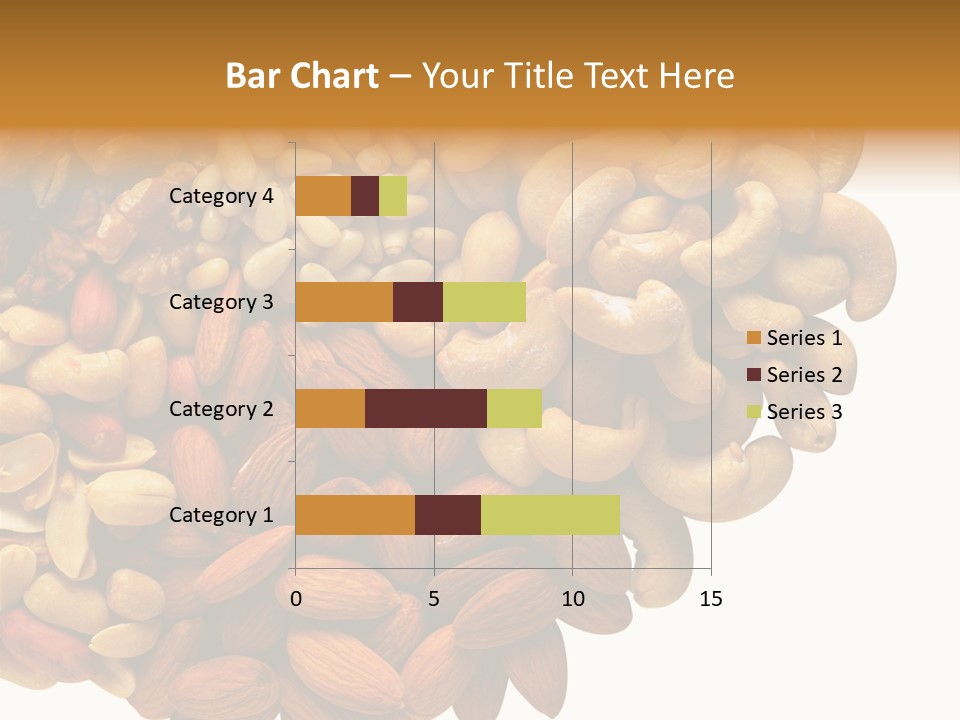 Bar Chart – Your Title Text Here

Category 4
Category 3
Category 2
Category 1

0 5 10 15

Series 1
Series 2
Series 3